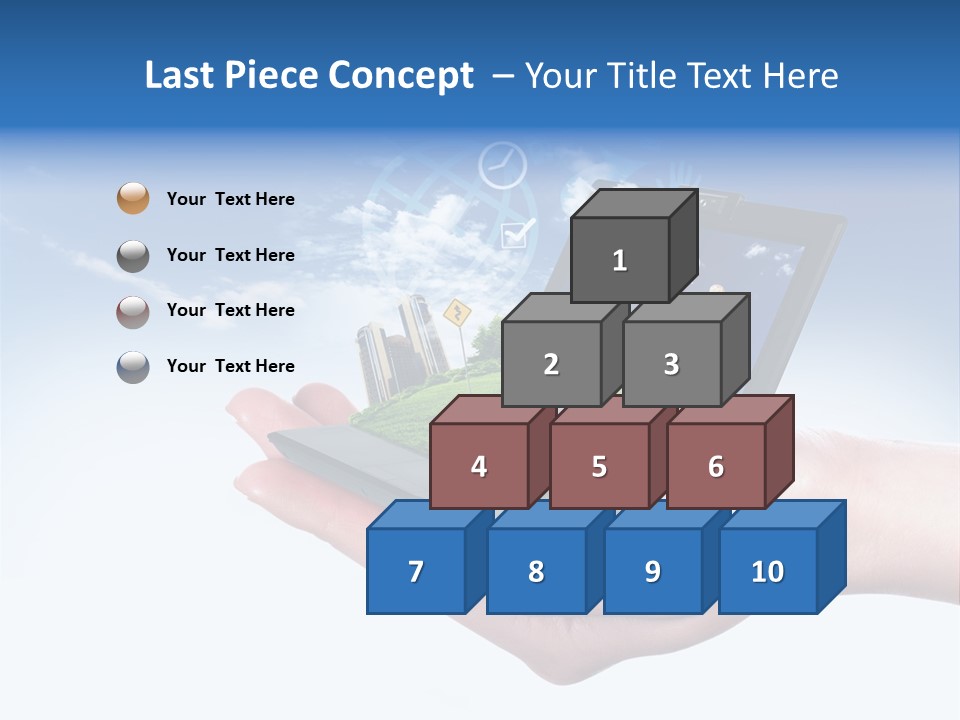 Last Piece Concept – Your Title Text Here

Your Text Here

Your Text Here

Your Text Here

Your Text Here

1

2

3

4

5

6

7

8

9

10